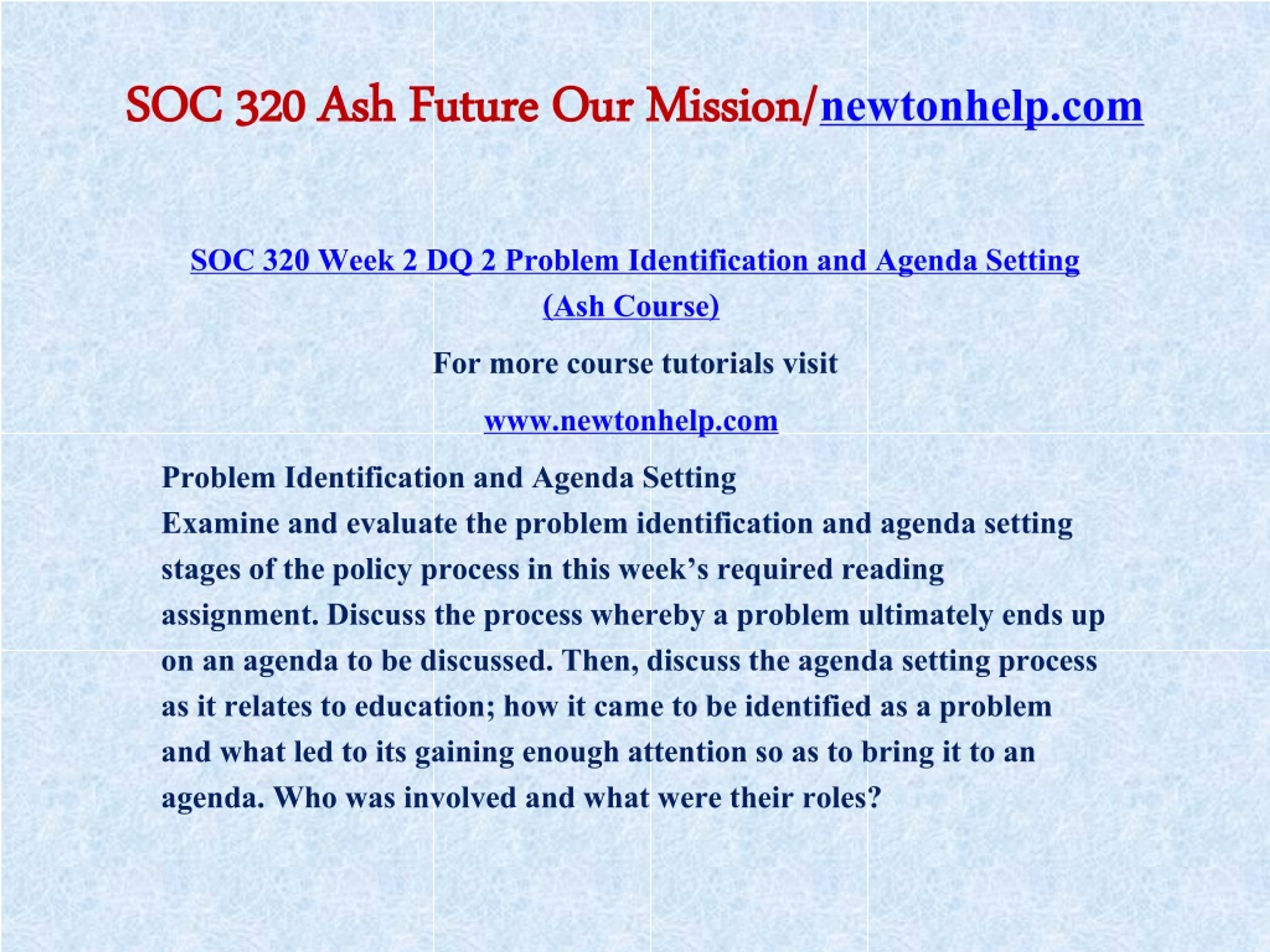 SOC 320 Ash Future Our Mission/newtonhelp.com

SOC 320 Week 2 DQ 2 Problem Identification and Agenda Setting (Ash Course)

For more course tutorials visit

www.newtonhelp.com

Problem Identification and Agenda Setting
Examine and evaluate the problem identification and agenda setting stages of the policy process in this week's required reading assignment. Discuss the process whereby a problem ultimately ends up on an agenda to be discussed. Then, discuss the agenda setting process as it relates to education; how it came to be identified as a problem and what led to its gaining enough attention so as to bring it to an agenda. Who was involved and what were their roles?